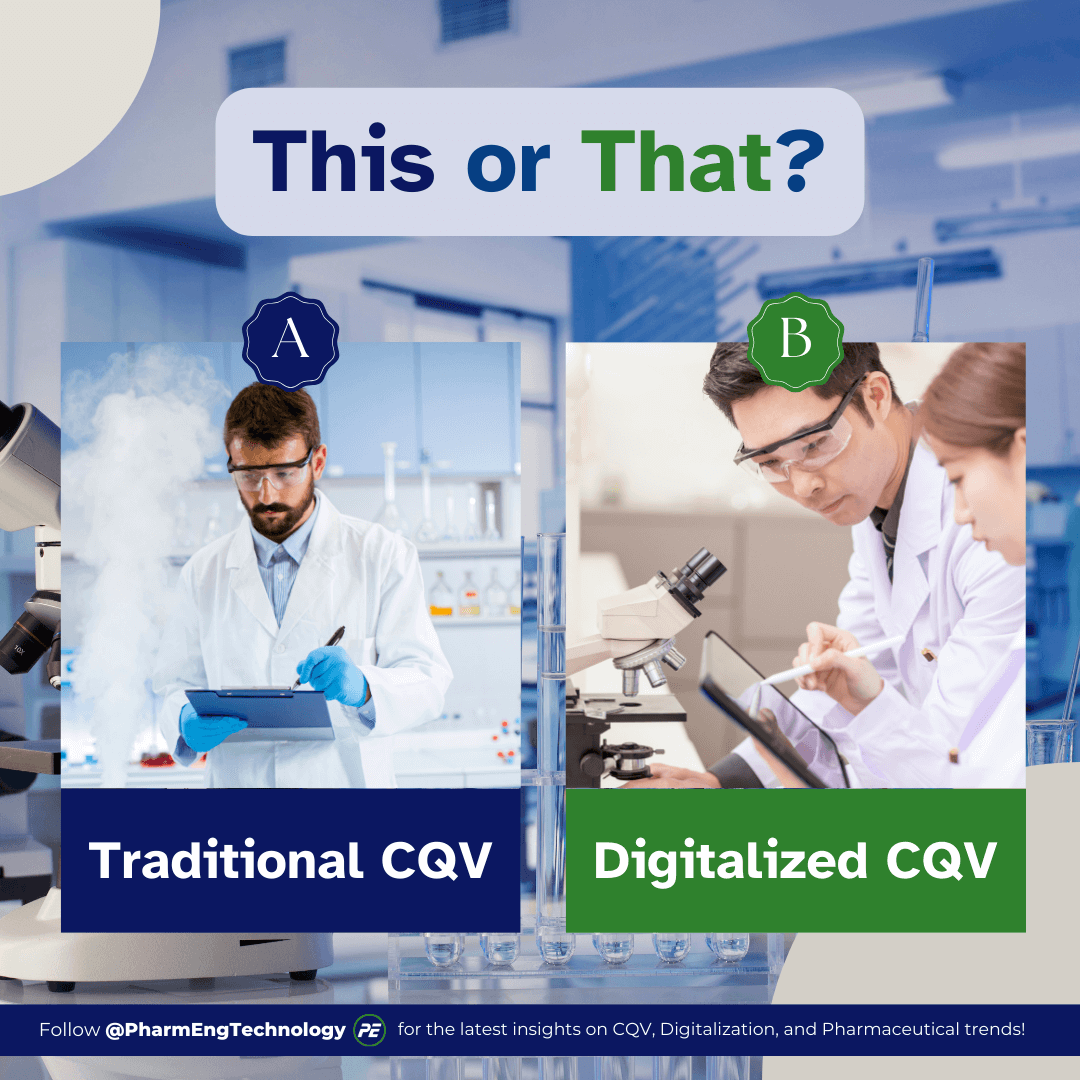 This or That?

A

Traditional CQV

B

Digitalized CQV

Follow @PharmEngTechnology PE for the latest insights on CQV, Digitalization, and Pharmaceutical trends!